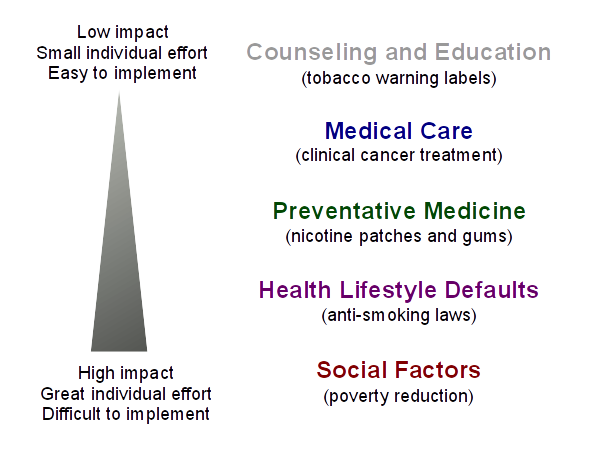 Low impact
Small individual effort
Easy to implement

High impact
Great individual effort
Difficult to implement

Counseling and Education
(tobacco warning labels)

Medical Care
(clinical cancer treatment)

Preventative Medicine
(nicotine patches and gums)

Health Lifestyle Defaults
(anti-smoking laws)

Social Factors
(poverty reduction)